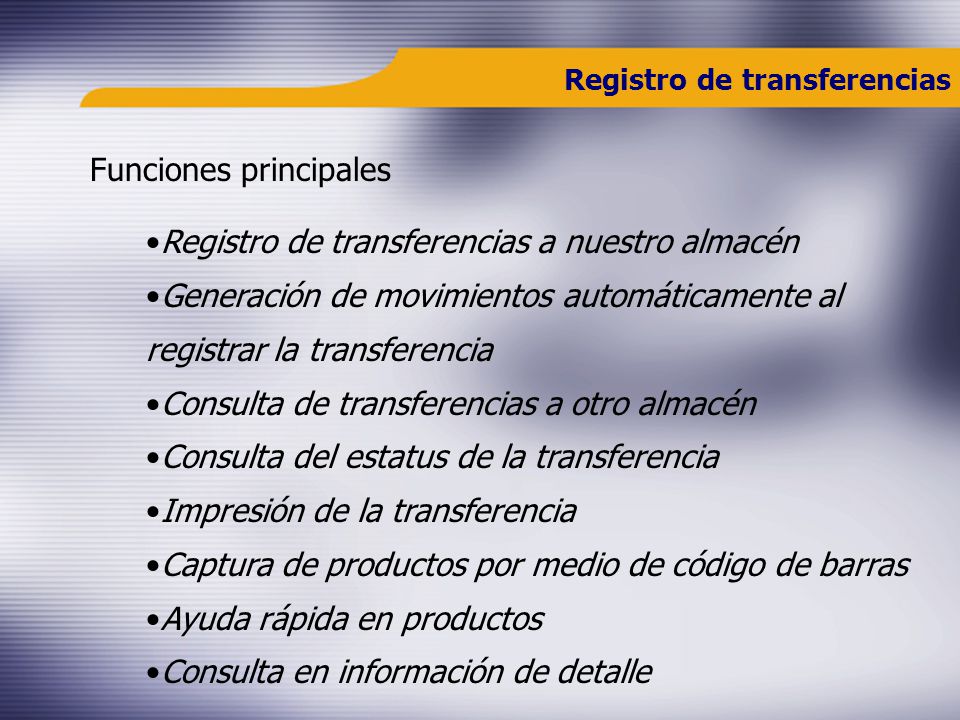 Registro de transferencias

Funciones principales

•Registro de transferencias a nuestro almacén
•Generación de movimientos automáticamente al registrar la transferencia
•Consulta de transferencias a otro almacén
•Consulta del estatus de la transferencia
•Impresión de la transferencia
•Captura de productos por medio de código de barras
•Ayuda rápida en productos
•Consulta en información de detalle